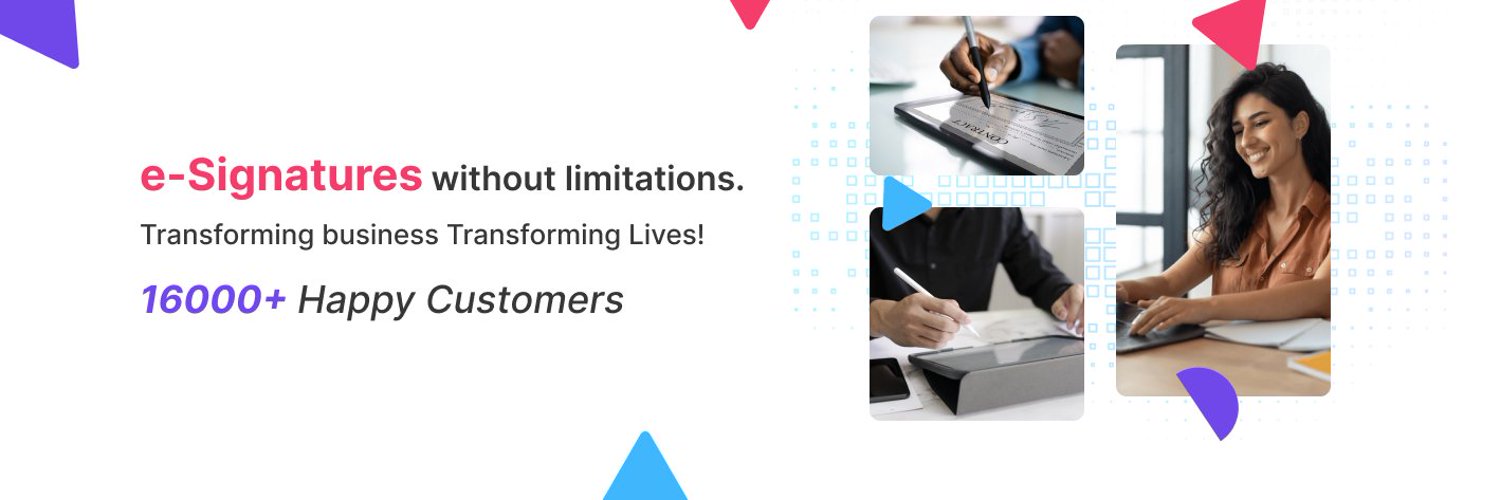 e-Signatures without limitations.

Transforming business Transforming Lives!

16000+ Happy Customers

CONTRACT